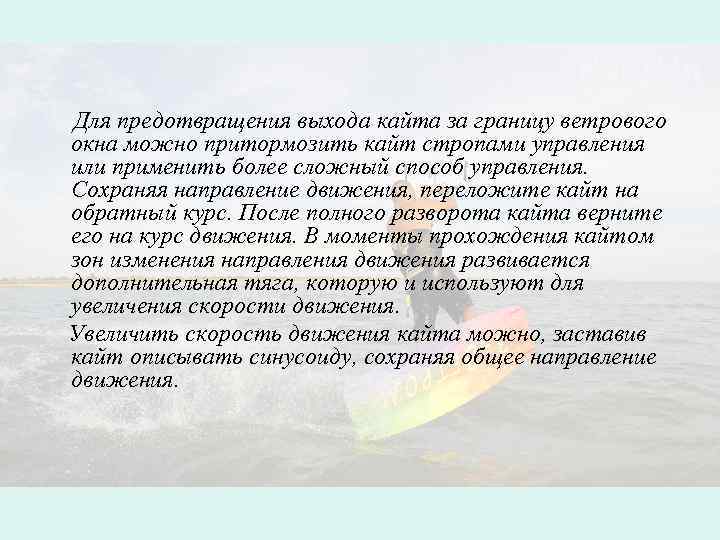 Для предотвращения выхода кайта за границу ветрового окна можно притормозить кайт стропами управления или применить более сложный способ управления. Сохраняя направление движения, переложите кайт на обратный курс. После полного разворота кайта верните его на курс движения. В моменты прохождения кайтом зон изменения направления движения развивается дополнительная тяга, которую и используют для увеличения скорости движения.

Увеличить скорость движения кайта можно, заставив кайт описывать синусоиду, сохраняя общее направление движения.